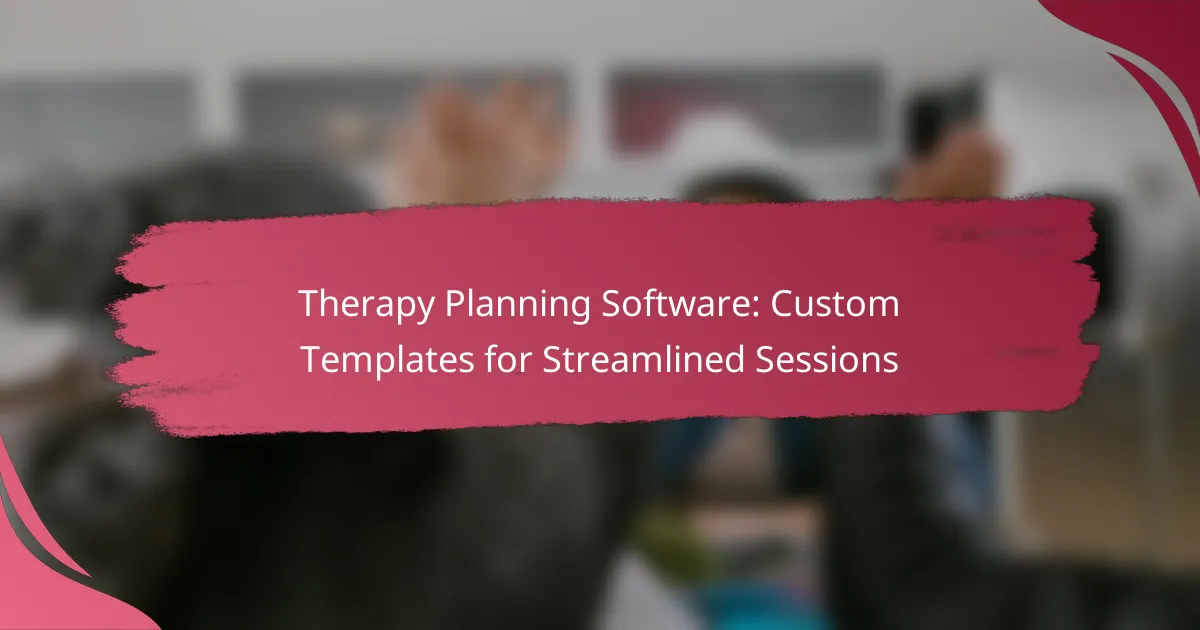 Therapy Planning Software: Custom Templates for Streamlined Sessions